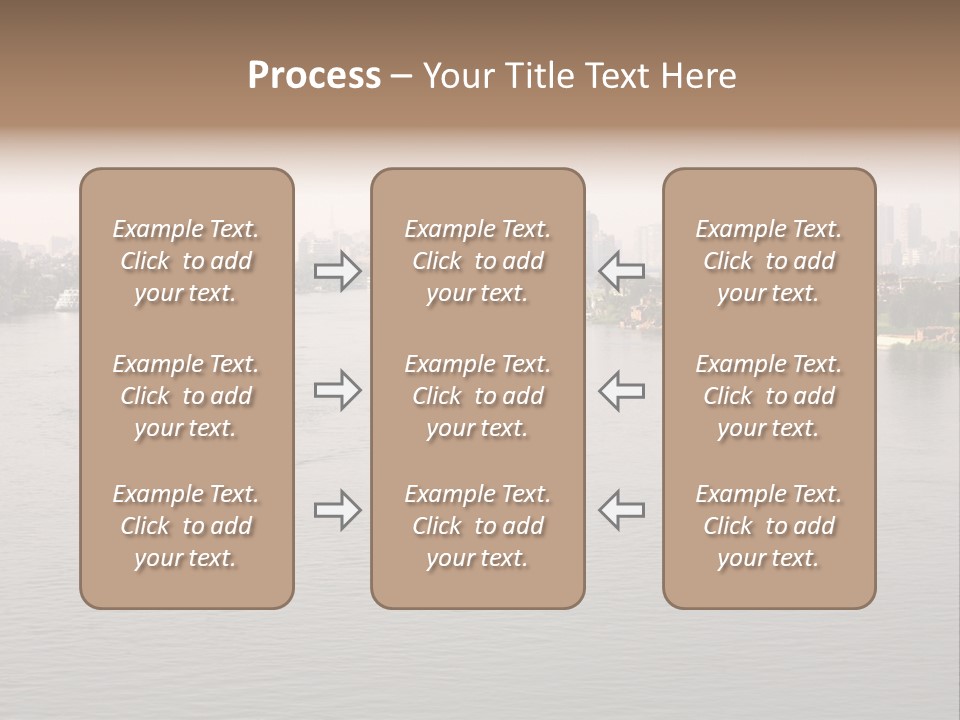 Process – Your Title Text Here

Example Text. Click to add your text.

Example Text. Click to add your text.

Example Text. Click to add your text.

Example Text. Click to add your text.

Example Text. Click to add your text.

Example Text. Click to add your text.

Example Text. Click to add your text.

Example Text. Click to add your text.

Example Text. Click to add your text.